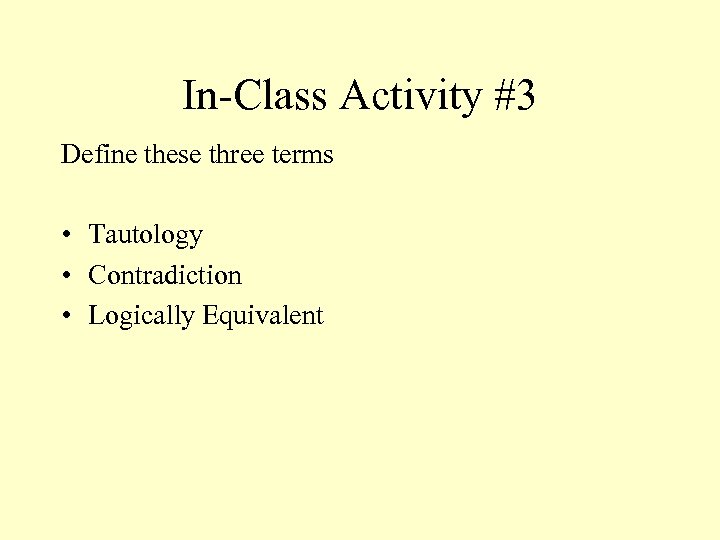 In-Class Activity #3

Define these three terms

• Tautology
• Contradiction
• Logically Equivalent